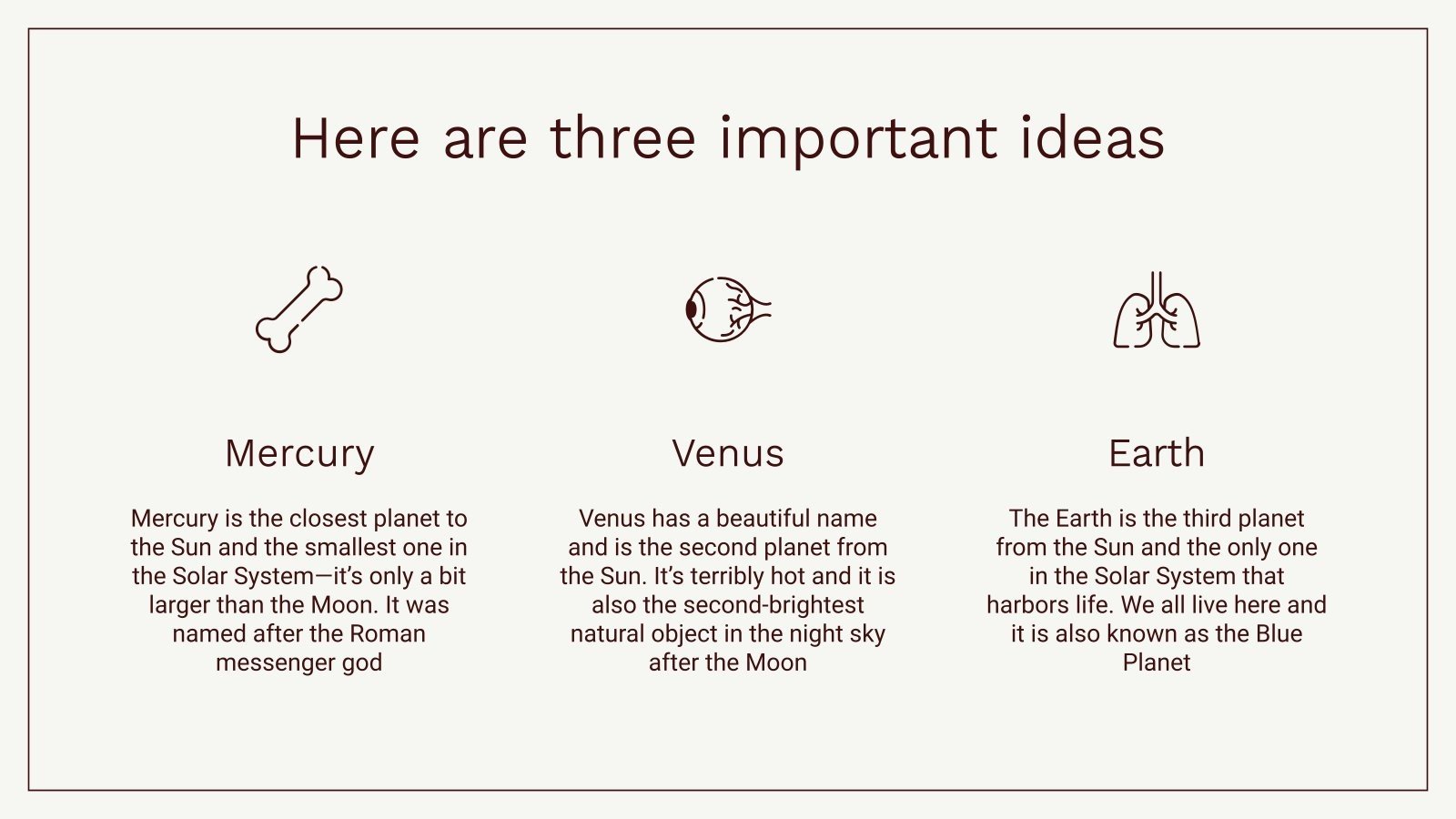 Here are three important ideas

Mercury

Mercury is the closest planet to the Sun and the smallest one in the Solar System—it's only a bit larger than the Moon. It was named after the Roman messenger god

Venus

Venus has a beautiful name and is the second planet from the Sun. It's terribly hot and it is also the second-brightest natural object in the night sky after the Moon

Earth

The Earth is the third planet from the Sun and the only one in the Solar System that harbors life. We all live here and it is also known as the Blue Planet